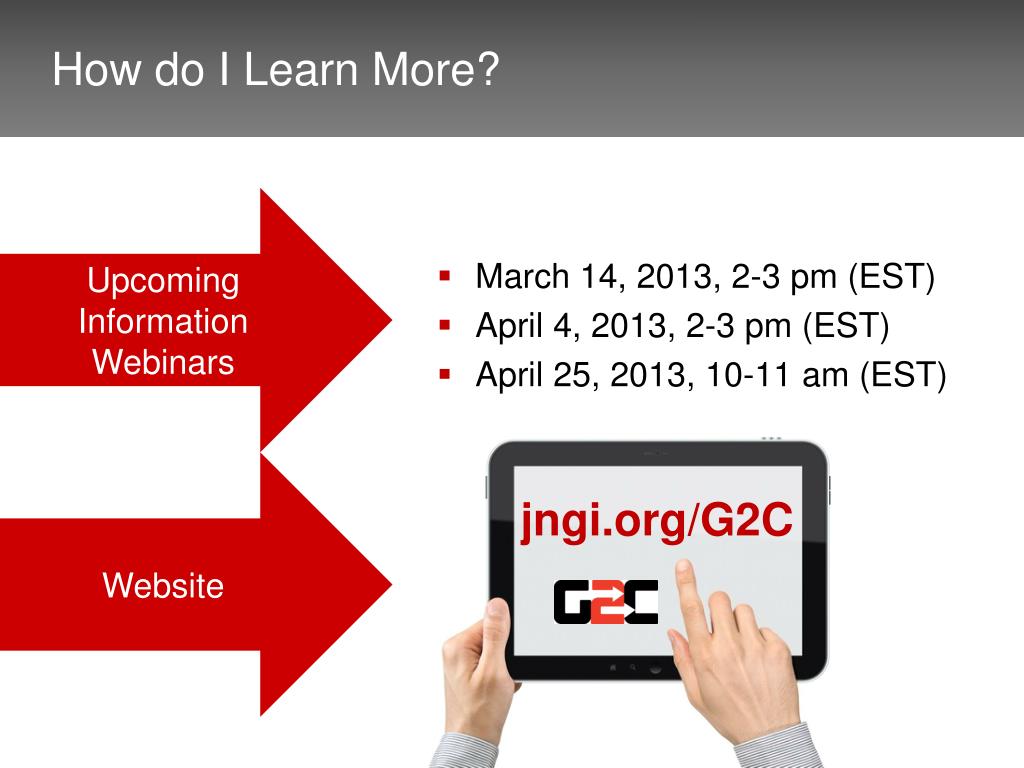 How do I Learn More?

Upcoming Information Webinars

- March 14, 2013, 2-3 pm (EST)
- April 4, 2013, 2-3 pm (EST)
- April 25, 2013, 10-11 am (EST)

Website

jngi.org/G2C

G2C